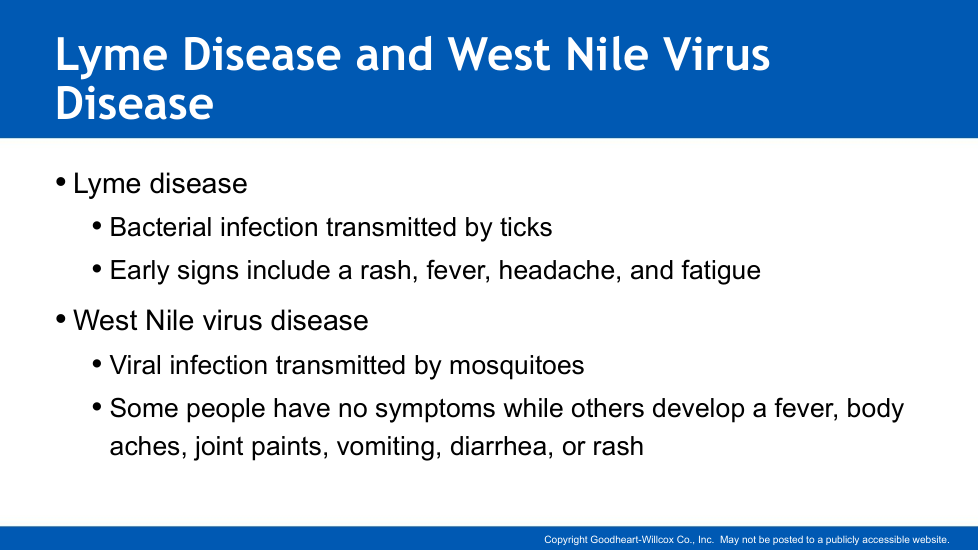 Lyme Disease and West Nile Virus Disease

• Lyme disease

• Bacterial infection transmitted by ticks

• Early signs include a rash, fever, headache, and fatigue

• West Nile virus disease

• Viral infection transmitted by mosquitoes

• Some people have no symptoms while others develop a fever, body aches, joint paints, vomiting, diarrhea, or rash

Copyright Goodheart-Willcox Co., Inc. May not be posted to a publicly accessible website.